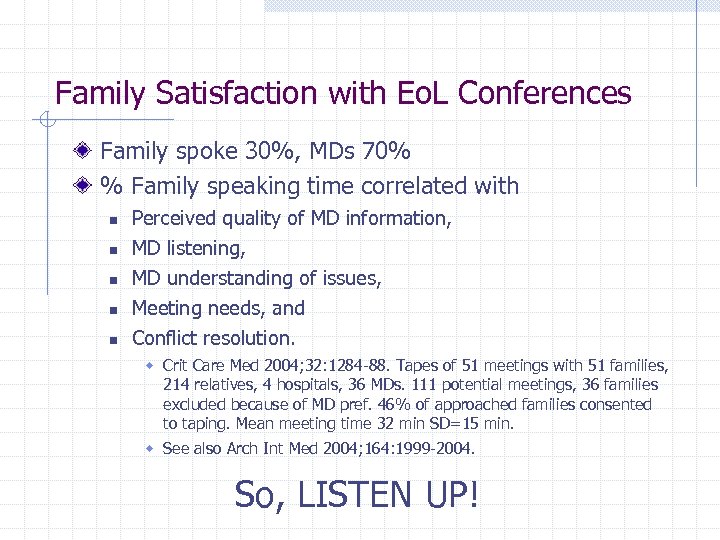 Family Satisfaction with EoL Conferences

Family spoke 30%, MDs 70%

% Family speaking time correlated with

Perceived quality of MD information,

MD listening,

MD understanding of issues,

Meeting needs, and

Conflict resolution.

Crit Care Med 2004;32:1284-88. Tapes of 51 meetings with 51 families, 214 relatives, 4 hospitals, 36 MDs. 111 potential meetings, 36 families excluded because of MD pref. 46% of approached families consented to taping. Mean meeting time 32 min SD=15 min.

See also Arch Int Med 2004;164:1999-2004.

So, LISTEN UP!